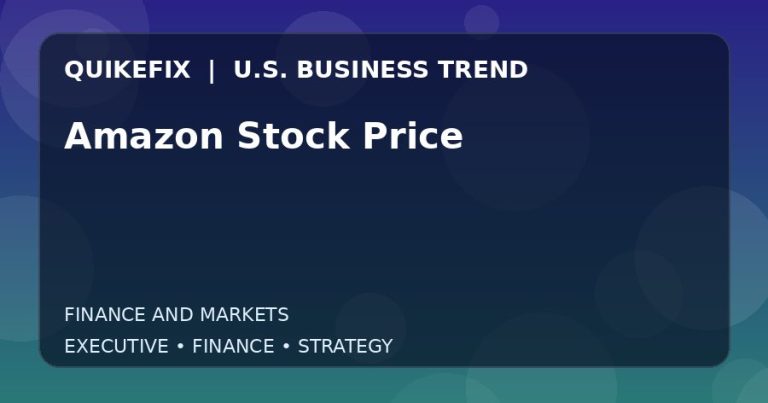 QUIKEFIX | U.S. BUSINESS TREND

Amazon Stock Price

FINANCE AND MARKETS

EXECUTIVE • FINANCE • STRATEGY